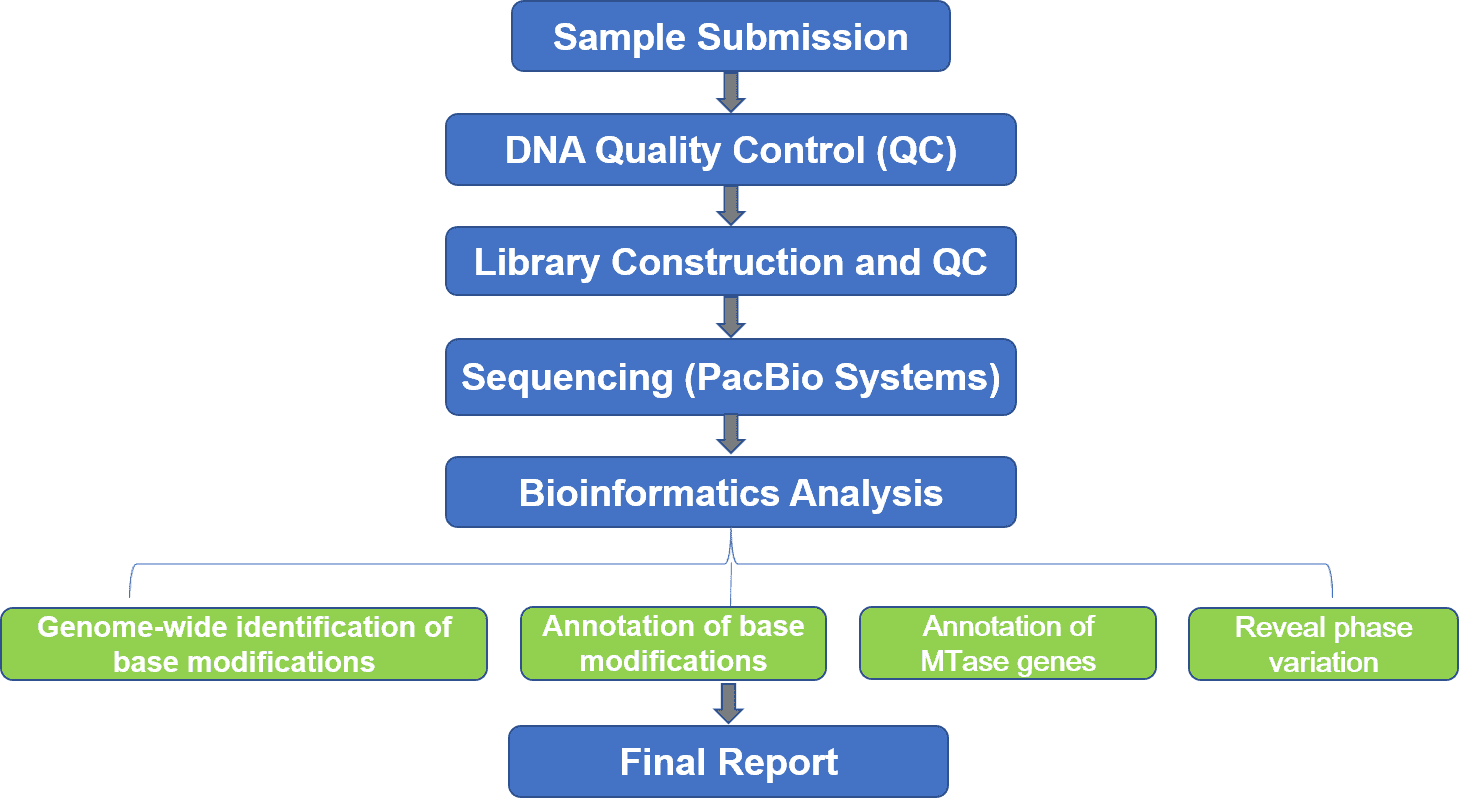 Sample Submission

DNA Quality Control (QC)

Library Construction and QC

Sequencing (PacBio Systems)

Bioinformatics Analysis

Genome-wide identification of base modifications

Annotation of base modifications

Annotation of MTase genes

Reveal phase variation

Final Report